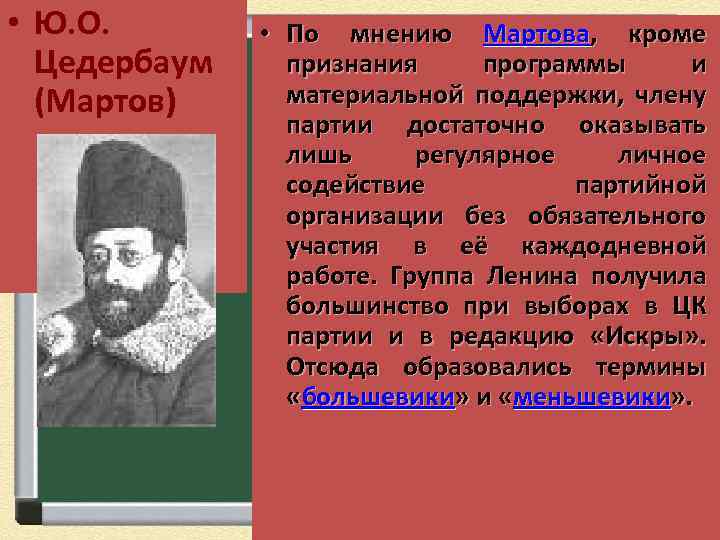 • Ю.О. Цедербаум (Мартов)

• По мнению Мартова, кроме признания программы и материальной поддержки, члену партии достаточно оказывать лишь регулярное личное содействие партийной организации без обязательного участия в её каждодневной работе. Группа Ленина получила большинство при выборах в ЦК партии и в редакцию «Искры». Отсюда образовались термины «большевики» и «меньшевики».